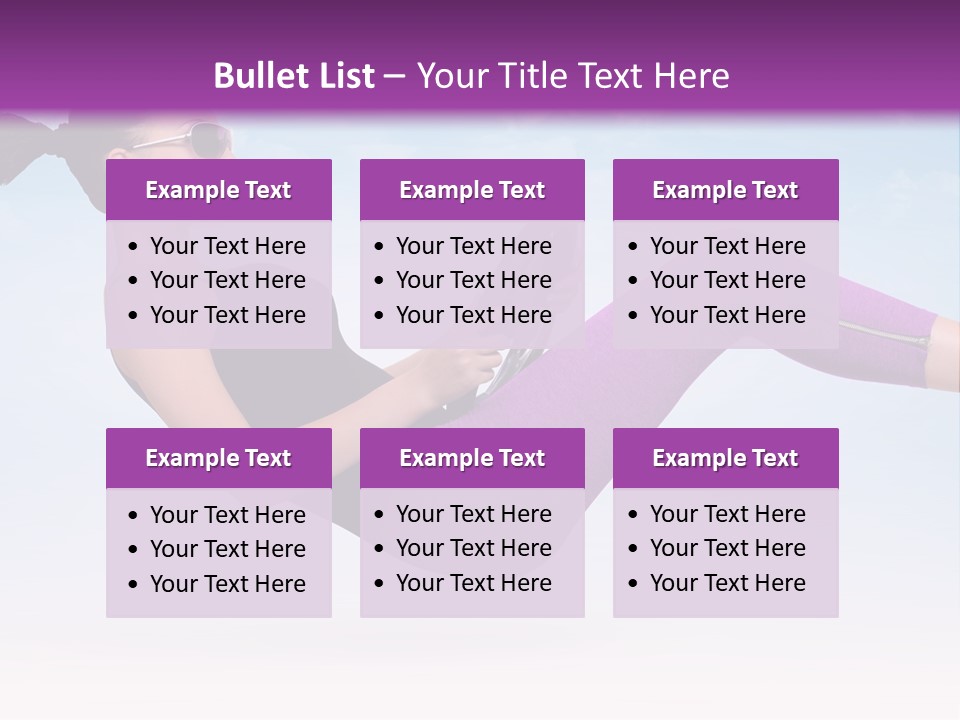 Bullet List – Your Title Text Here

Example Text
• Your Text Here
• Your Text Here
• Your Text Here

Example Text
• Your Text Here
• Your Text Here
• Your Text Here

Example Text
• Your Text Here
• Your Text Here
• Your Text Here

Example Text
• Your Text Here
• Your Text Here
• Your Text Here

Example Text
• Your Text Here
• Your Text Here
• Your Text Here

Example Text
• Your Text Here
• Your Text Here
• Your Text Here